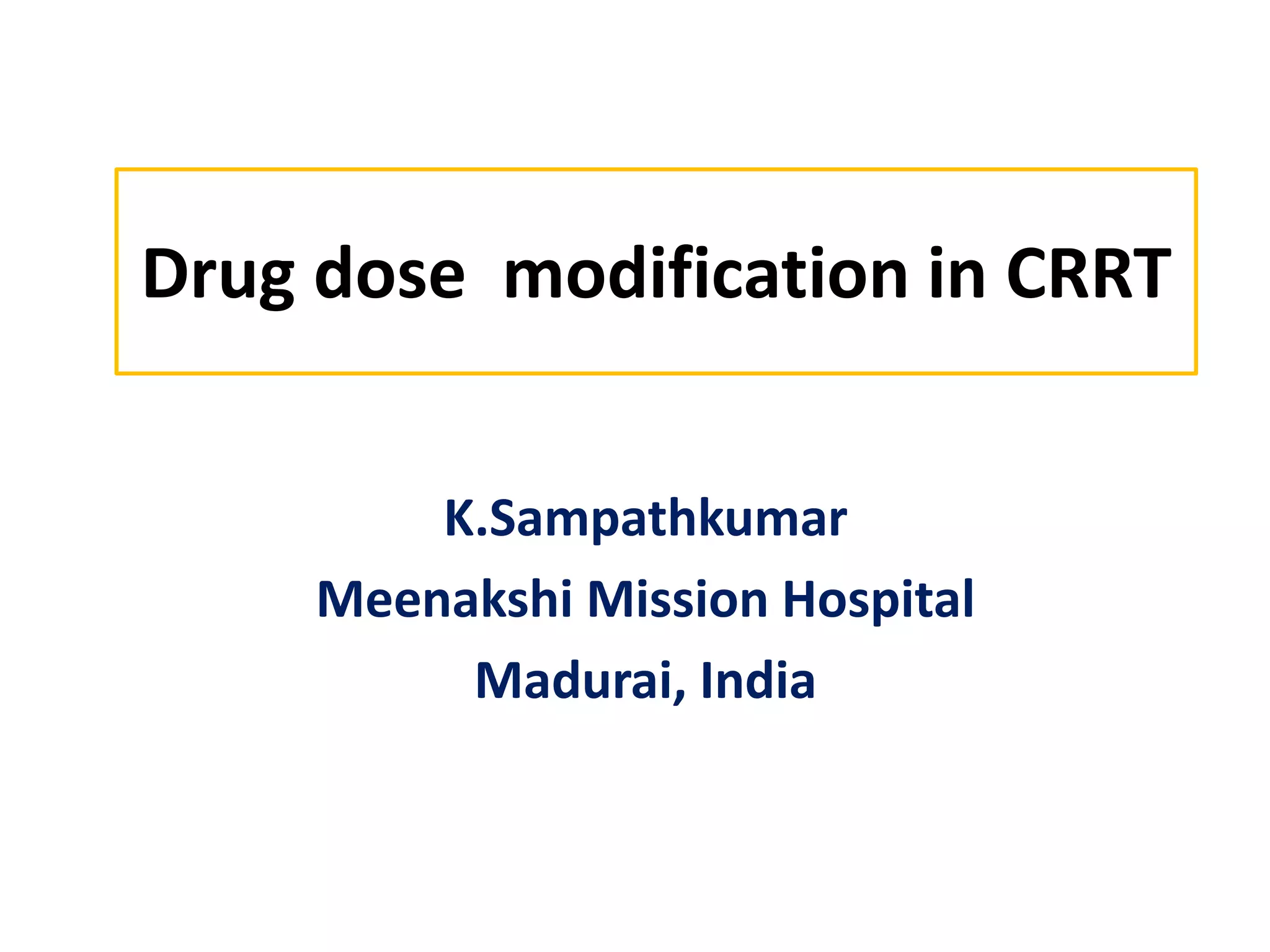 Drug dose  modification in CRRT

K.Sampathkumar
Meenakshi Mission Hospital
Madurai, India